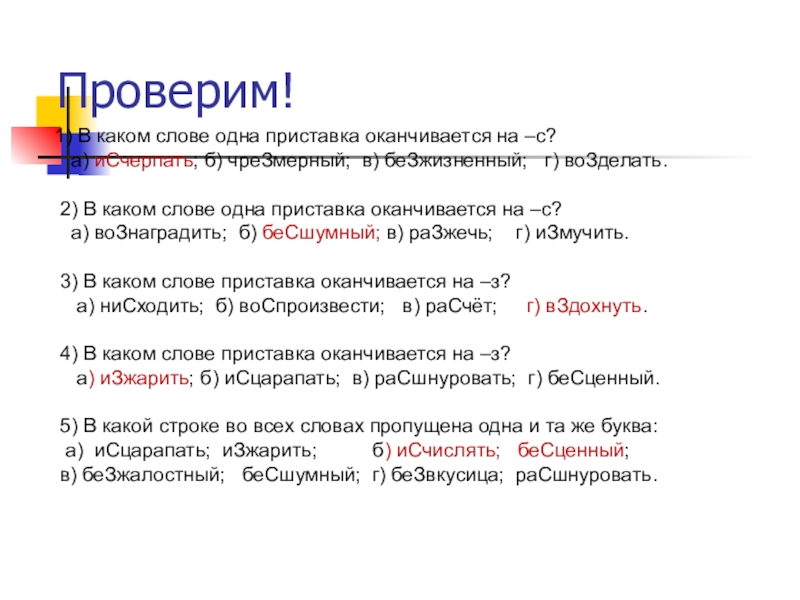 Проверим!

1) В каком слове одна приставка оканчивается на –с?
а) иСчерпать, б) чреЗмерный; в) беЗжизненный; г) воЗделать.

2) В каком слове одна приставка оканчивается на –с?
а) воЗнаградить; б) беСшумный; в) раЗжечь; г) иЗмучить.

3) В каком слове приставка оканчивается на –з?
а) ниСходить; б) воСпроизвести; в) раСчёт; г) вЗдохнуть.

4) В каком слове приставка оканчивается на –з?
а) иЗжарить; б) иСцарапать; в) раСшнуровать; г) беСценный.

5) В какой строке во всех словах пропущена одна и та же буква:
а) иСцарапать; иЗжарить; б) иСчислять; беСценный;
в) беЗжалостный; беСшумный; г) беЗвкусица; раСшнуровать.